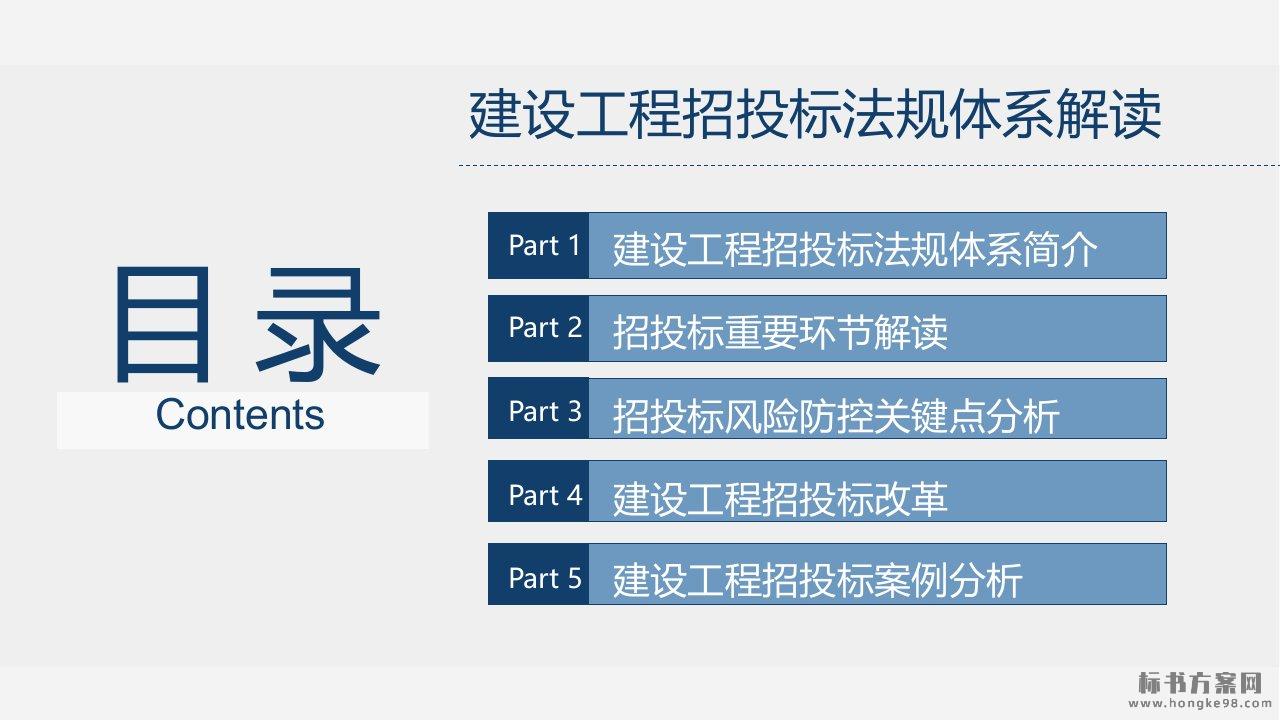 建设工程招投标法规体系解读

目录
Contents

Part 1 建设工程招投标法规体系简介

Part 2 招投标重要环节解读

Part 3 招投标风险防控关键点分析

Part 4 建设工程招投标改革

Part 5 建设工程招投标案例分析

标书方案网
www.hongke98.com